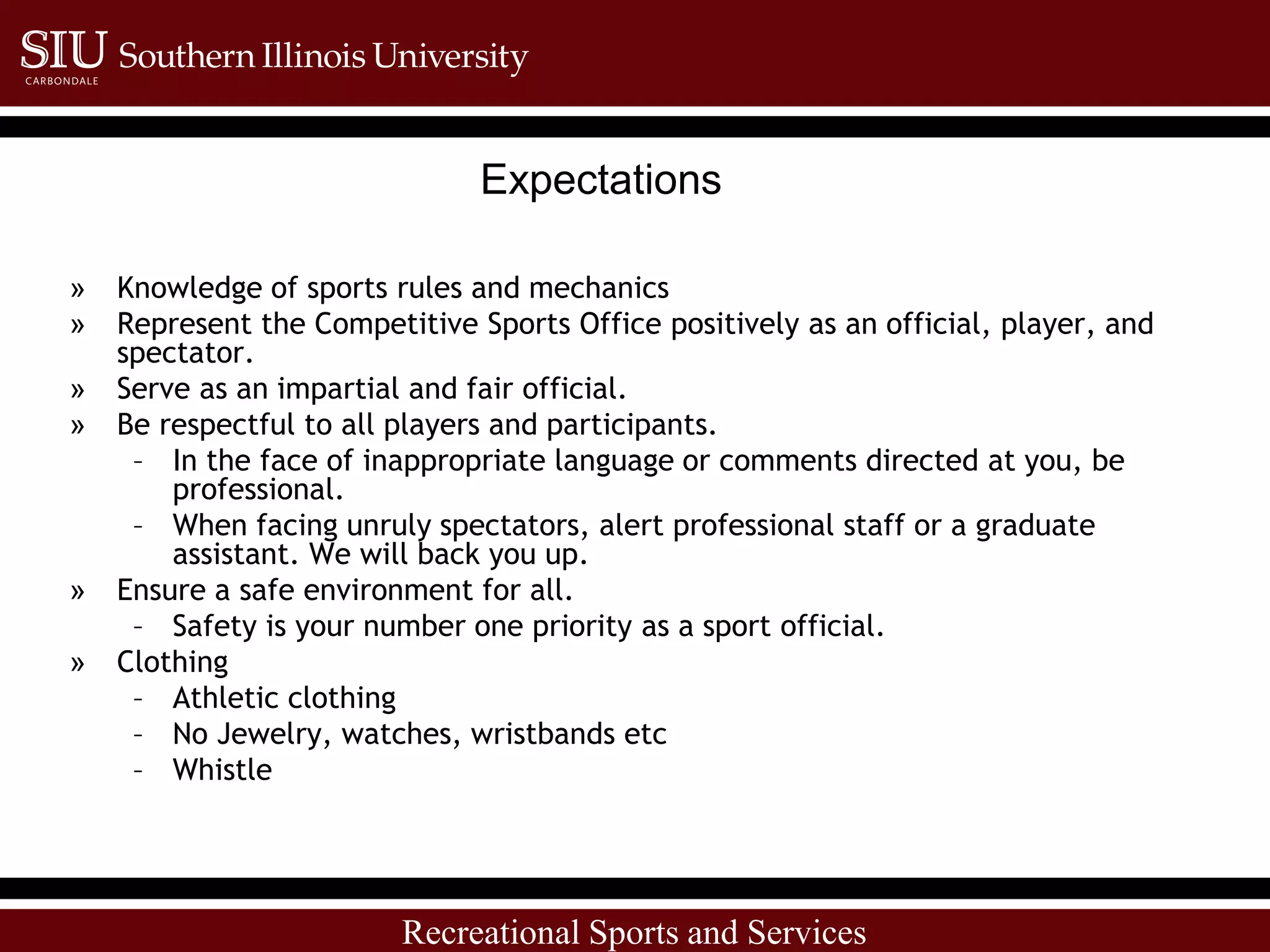 SIU Southern Illinois University
CARBONDALE

Expectations

» Knowledge of sports rules and mechanics
» Represent the Competitive Sports Office positively as an official, player, and spectator.
» Serve as an impartial and fair official.
» Be respectful to all players and participants.
– In the face of inappropriate language or comments directed at you, be professional.
– When facing unruly spectators, alert professional staff or a graduate assistant. We will back you up.
» Ensure a safe environment for all.
– Safety is your number one priority as a sport official.
» Clothing
– Athletic clothing
– No Jewelry, watches, wristbands etc
– Whistle

Recreational Sports and Services